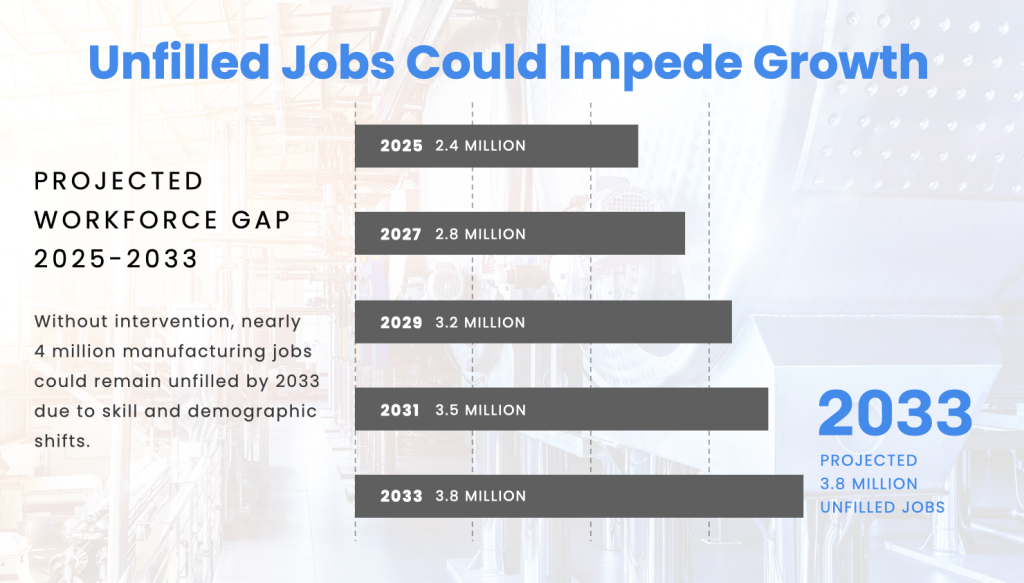 Unfilled Jobs Could Impede Growth

PROJECTED WORKFORCE GAP 2025-2033

Without intervention, nearly 4 million manufacturing jobs could remain unfilled by 2033 due to skill and demographic shifts.

2025 2.4 MILLION

2027 2.8 MILLION

2029 3.2 MILLION

2031 3.5 MILLION

2033 3.8 MILLION

2033

PROJECTED 3.8 MILLION UNFILLED JOBS